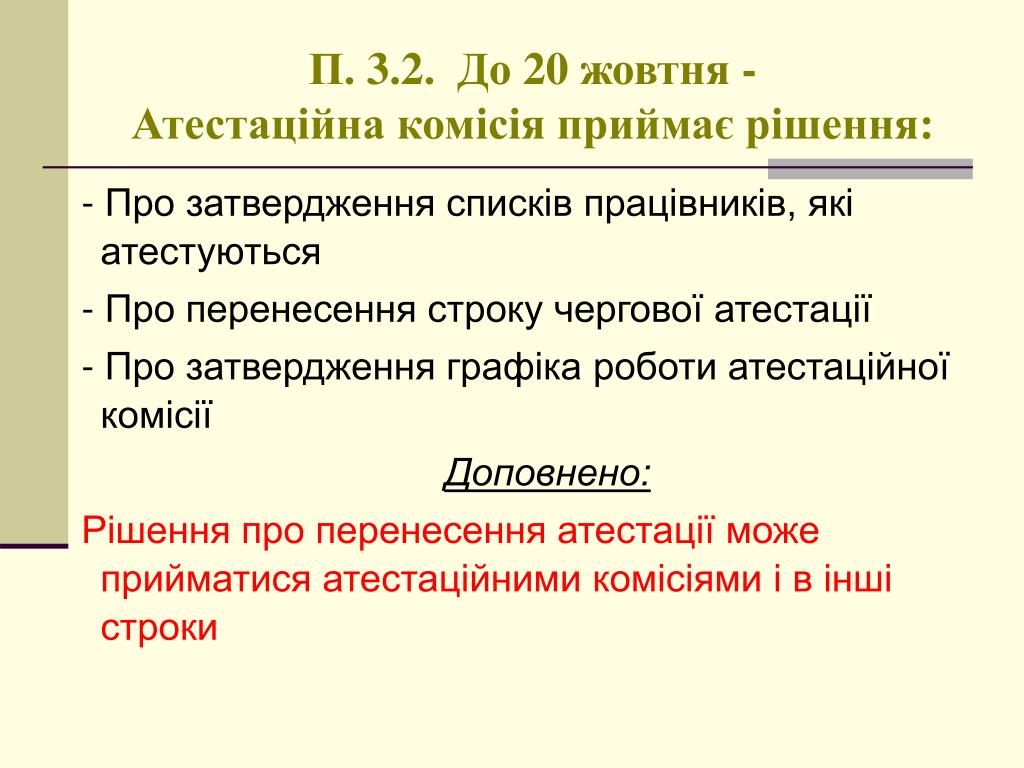 П. 3.2. До 20 жовтня -
Атестаційна комісія приймає рішення:

- Про затвердження списків працівників, які атестуються

- Про перенесення строку чергової атестації

- Про затвердження графіка роботи атестаційної комісії

Доповнено:

Рішення про перенесення атестації може прийматися атестаційними комісіями і в інші строки